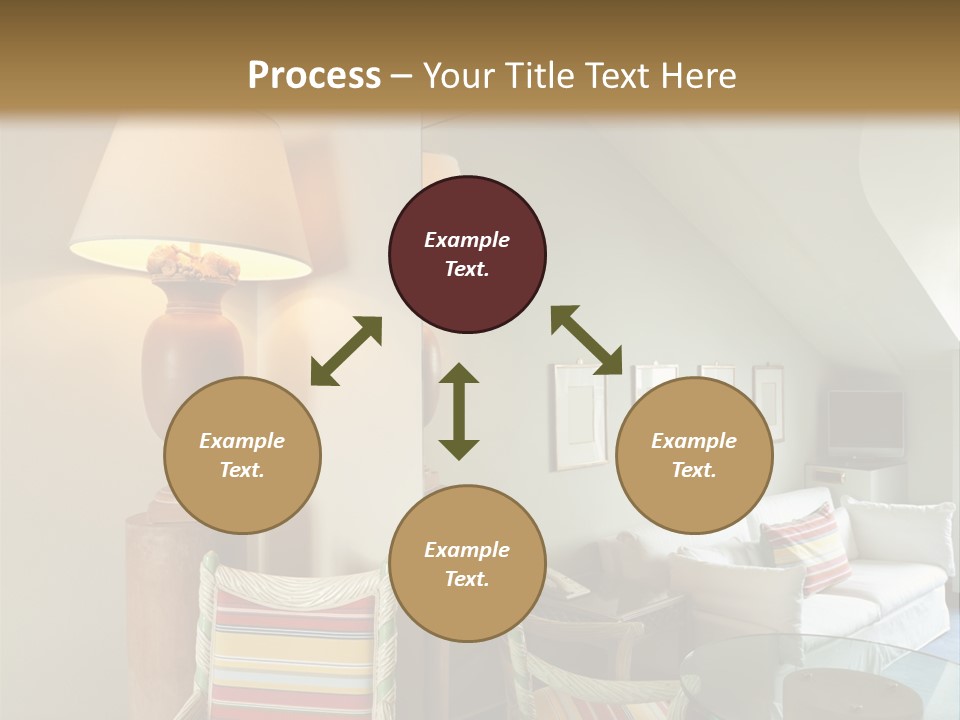 Process – Your Title Text Here

Example Text.

Example Text.

Example Text.

Example Text.